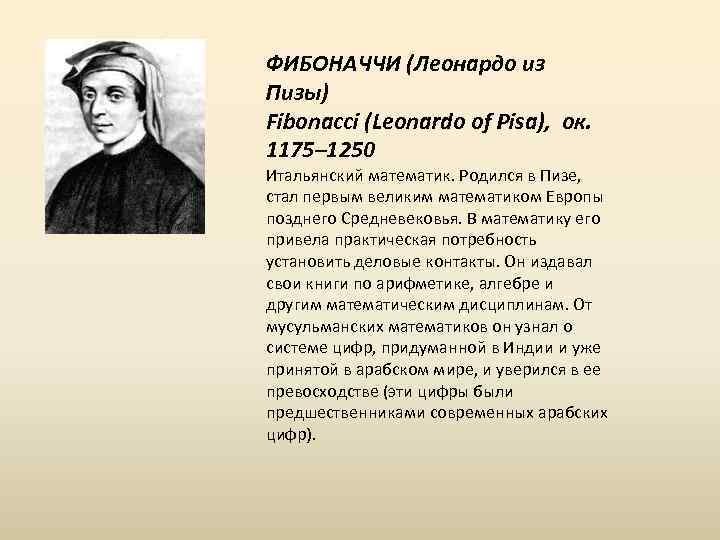 ФИБОНАЧЧИ (Леонардо из Пизы)
Fibonacci (Leonardo of Pisa), ок. 1175–1250

Итальянский математик. Родился в Пизе, стал первым великим математиком Европы позднего Средневековья. В математику его привела практическая потребность установить деловые контакты. Он издавал свои книги по арифметике, алгебре и другим математическим дисциплинам. От мусульманских математиков он узнал о системе цифр, придуманной в Индии и уже принятой в арабском мире, и уверился в ее превосходстве (эти цифры были предшественниками современных арабских цифр).